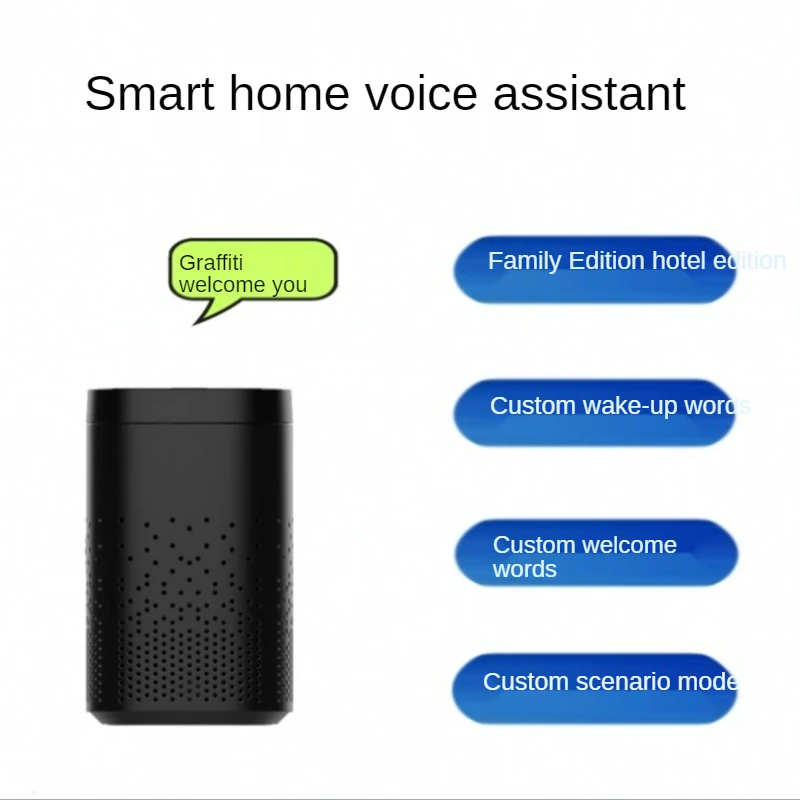 Smart home voice assistant

Graffiti welcome you

Family Edition hotel edition

Custom wake-up words

Custom welcome words

Custom scenario mode